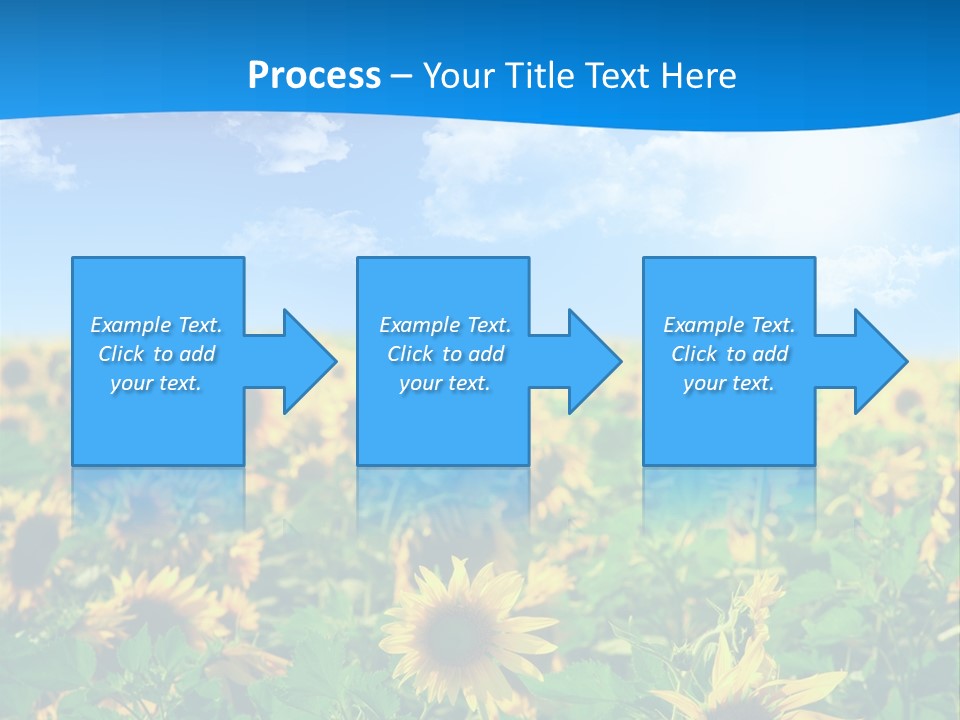 Process – Your Title Text Here

Example Text. Click to add your text.

Example Text. Click to add your text.

Example Text. Click to add your text.